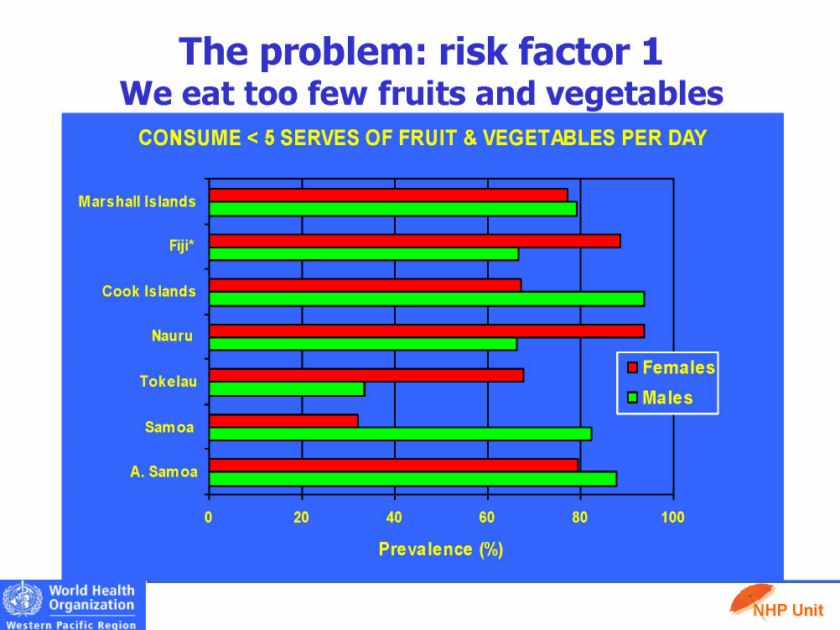 The problem: risk factor 1
We eat too few fruits and vegetables

CONSUME < 5 SERVES OF FRUIT & VEGETABLES PER DAY

Marshall Islands
Fiji*
Cook Islands
Nauru
Tokelau
Samoa
A. Samoa

Females
Males

0 20 40 60 80 100

Prevalence (%)

World Health Organization
Western Pacific Region

NHP Unit